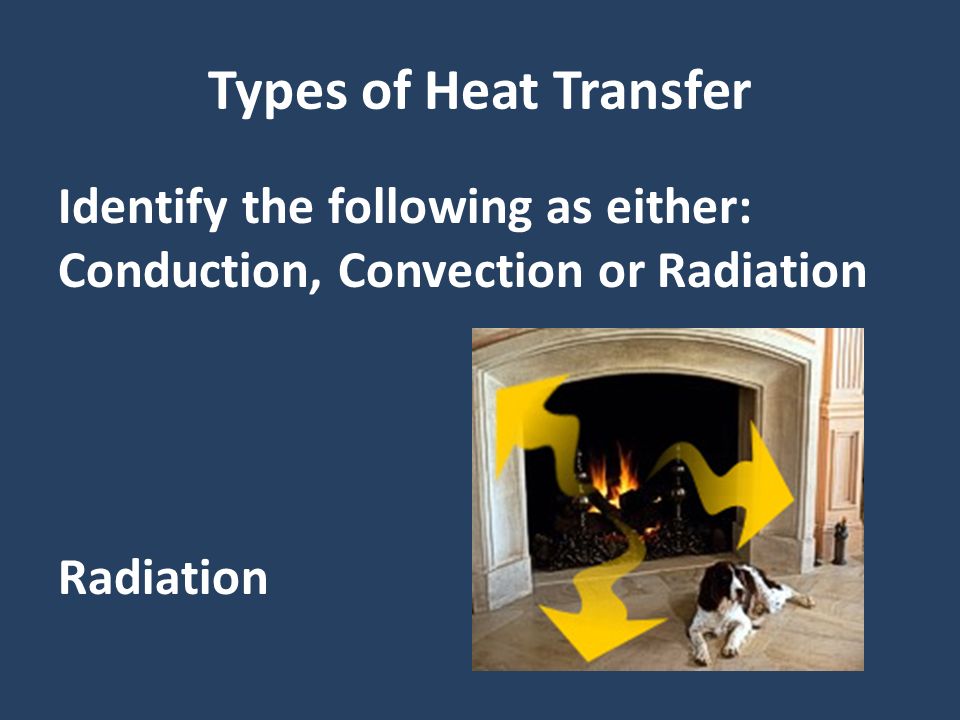 Types of Heat Transfer

Identify the following as either: Conduction, Convection or Radiation

Radiation